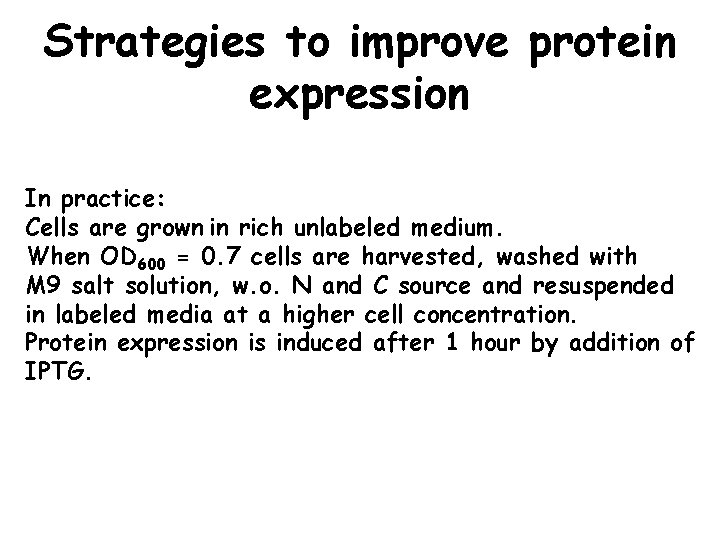 Strategies to improve protein expression

In practice:
Cells are grown in rich unlabeled medium.
When $OD_{600}$ = 0.7 cells are harvested, washed with M9 salt solution, w.o. N and C source and resuspended in labeled media at a higher cell concentration.
Protein expression is induced after 1 hour by addition of IPTG.